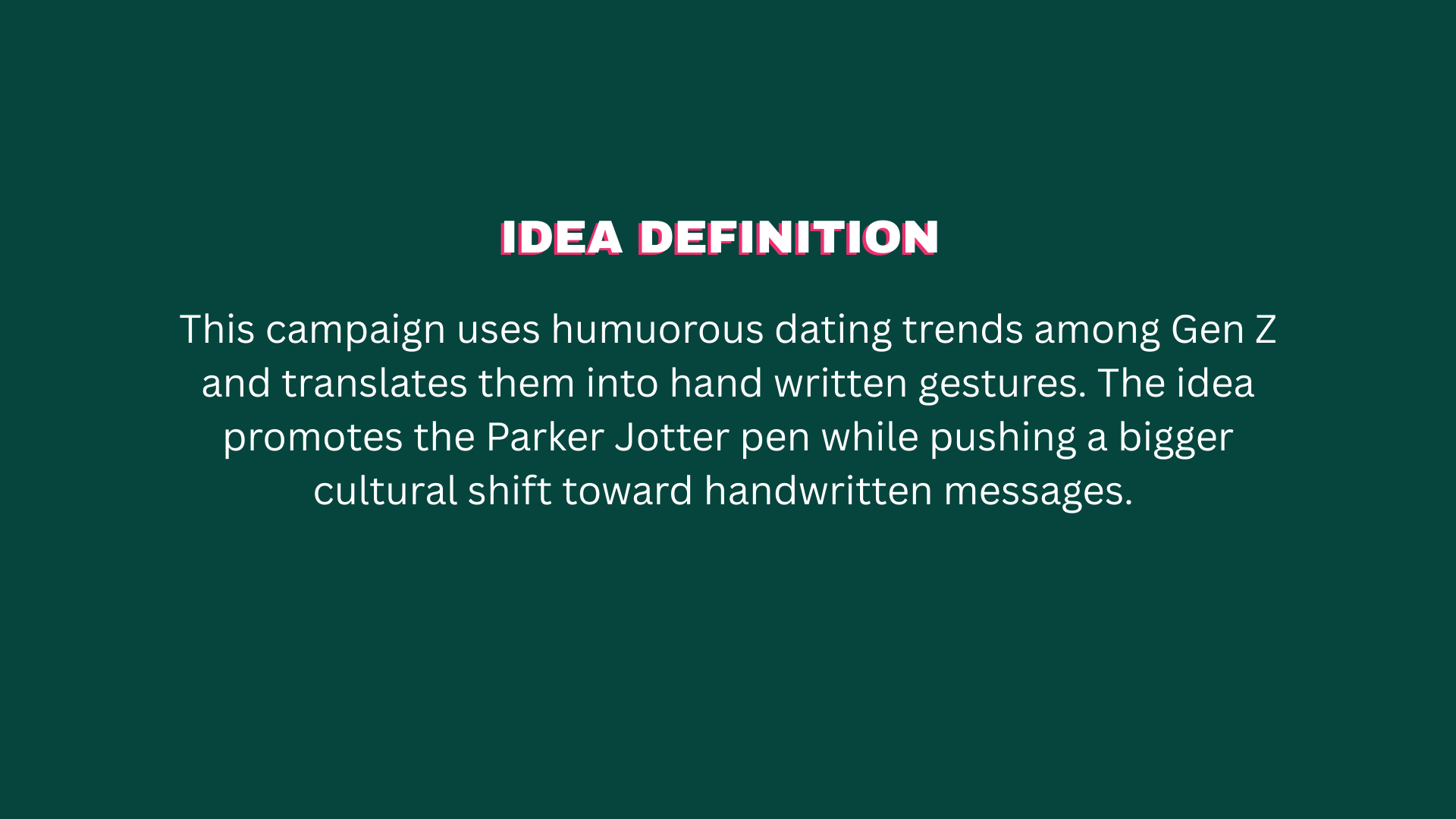 IDEA DEFINITION

This campaign uses humuorous dating trends among Gen Z and translates them into hand written gestures. The idea promotes the Parker Jotter pen while pushing a bigger cultural shift toward handwritten messages.